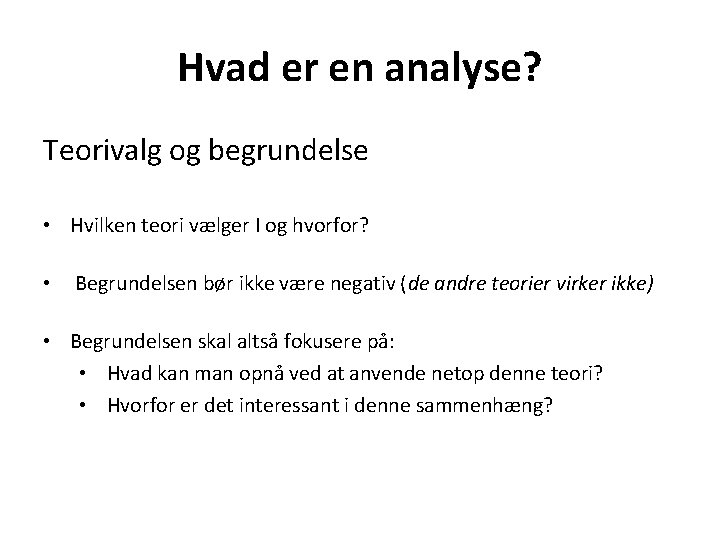 Hvad er en analyse?

Teorivalg og begrundelse

• Hvilken teori vælger I og hvorfor?

• Begrundelsen bør ikke være negativ (de andre teorier virker ikke)

• Begrundelsen skal altså fokusere på:
  • Hvad kan man opnå ved at anvende netop denne teori?
  • Hvorfor er det interessant i denne sammenhæng?